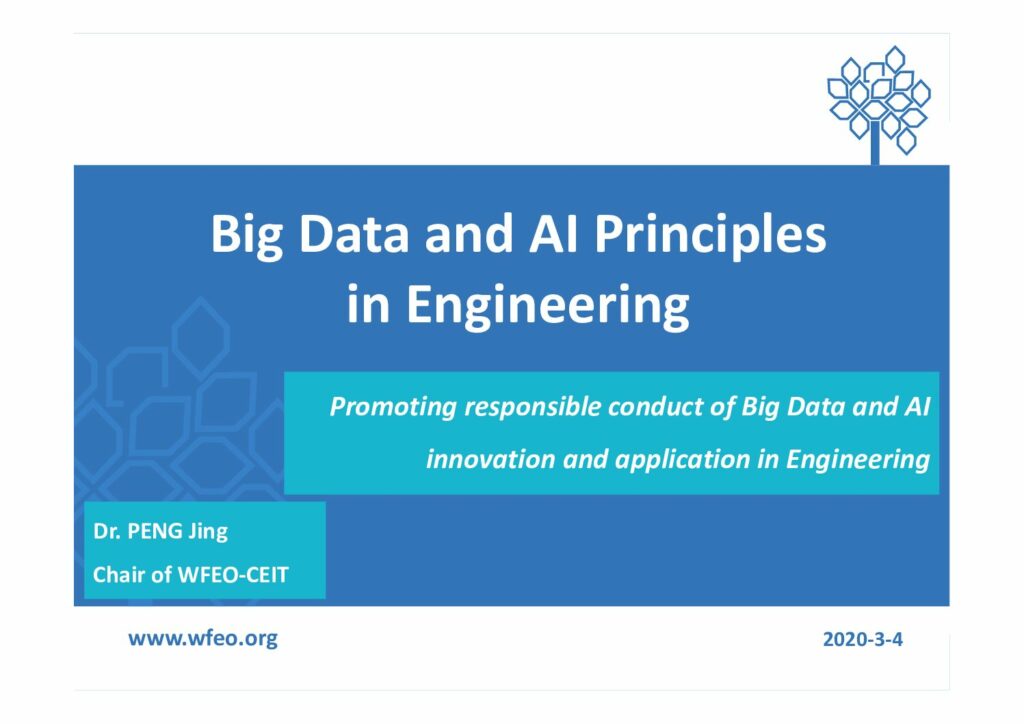 Big Data and AI Principles in Engineering

Promoting responsible conduct of Big Data and AI innovation and application in Engineering

Dr. PENG Jing
Chair of WFEO-CEIT

www.wfeo.org

2020-3-4